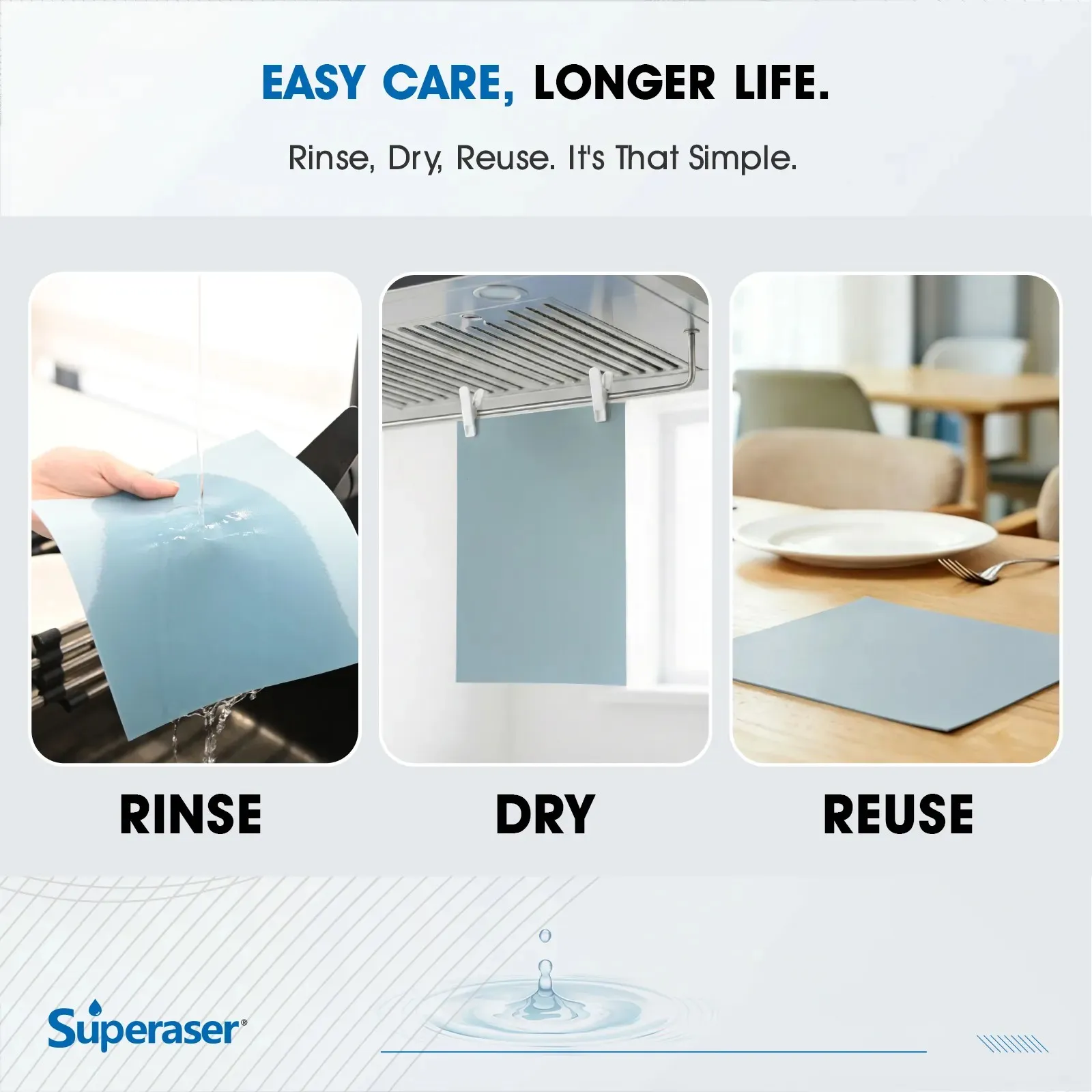 EASY CARE, LONGER LIFE.

Rinse, Dry, Reuse. It's That Simple.

RINSE

DRY

REUSE

Superaser®